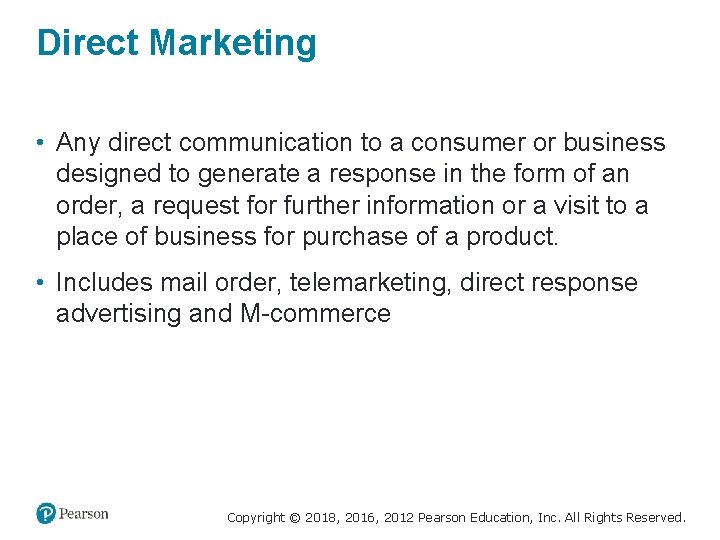 Direct Marketing

• Any direct communication to a consumer or business designed to generate a response in the form of an order, a request for further information or a visit to a place of business for purchase of a product.

• Includes mail order, telemarketing, direct response advertising and M-commerce

Pearson

Copyright © 2018, 2016, 2012 Pearson Education, Inc. All Rights Reserved.